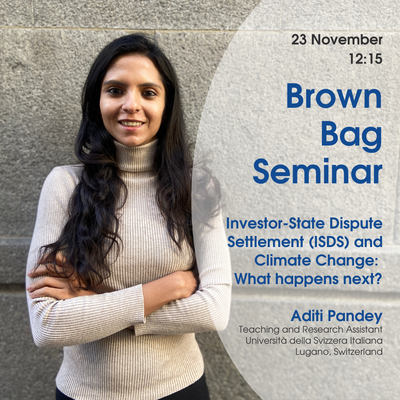 23 November
12:15

Brown Bag Seminar

Investor-State Dispute Settlement (ISDS) and Climate Change: What happens next?

Aditi Pandey
Teaching and Research Assistant
Università della Svizzera Italiana
Lugano, Switzerland